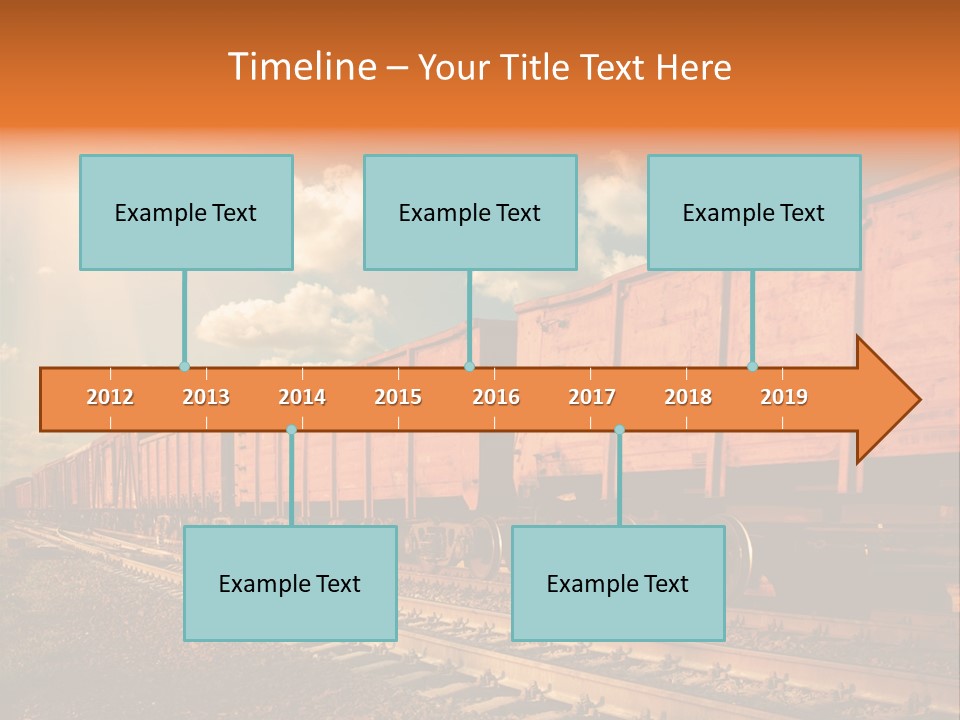 Timeline – Your Title Text Here

Example Text

Example Text

Example Text

2012 2013 2014 2015 2016 2017 2018 2019

Example Text

Example Text